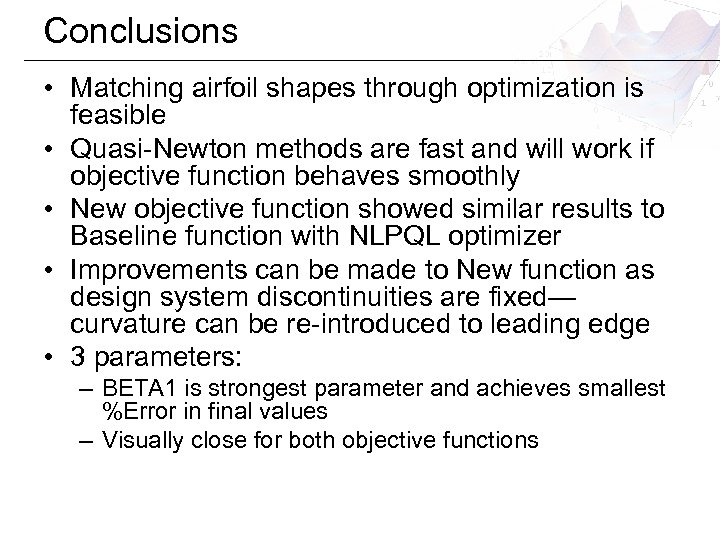 Conclusions

• Matching airfoil shapes through optimization is feasible

• Quasi-Newton methods are fast and will work if objective function behaves smoothly

• New objective function showed similar results to Baseline function with NLPQL optimizer

• Improvements can be made to New function as design system discontinuities are fixed—curvature can be re-introduced to leading edge

• 3 parameters:

– BETA1 is strongest parameter and achieves smallest %Error in final values

– Visually close for both objective functions